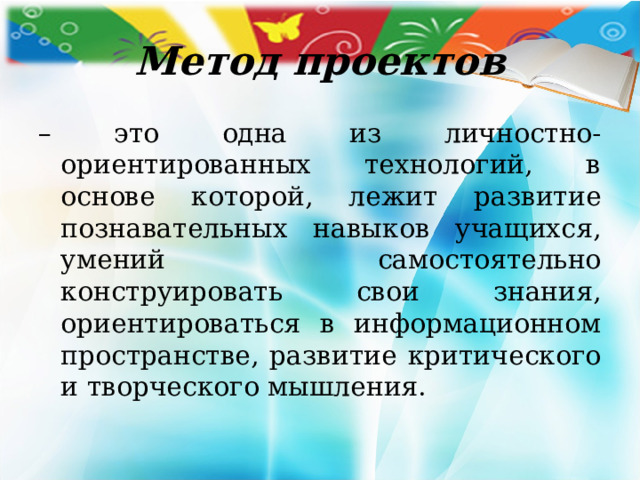 Метод проектов

– это одна из личностно-ориентированных технологий, в основе которой, лежит развитие познавательных навыков учащихся, умений самостоятельно конструировать свои знания, ориентироваться в информационном пространстве, развитие критического и творческого мышления.